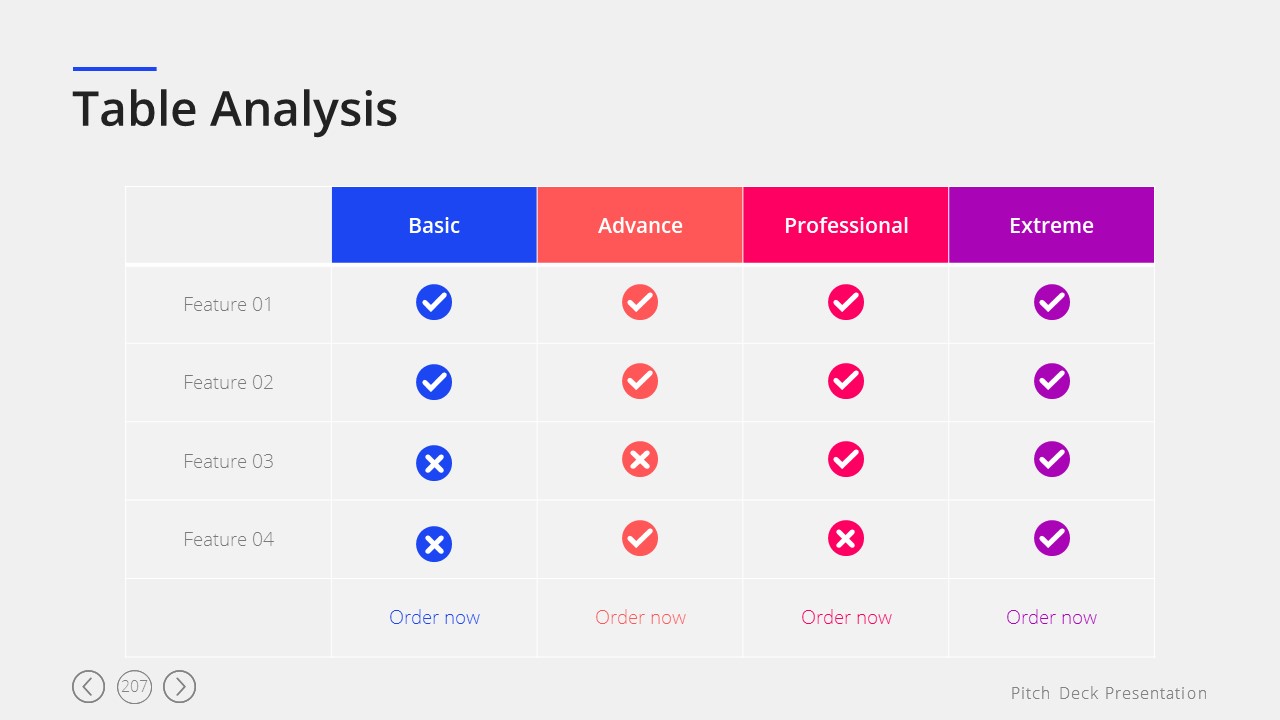 Table Analysis

| | Basic | Advance | Professional | Extreme |
|---|---|---|---|---|
| Feature 01 | ✓ | ✓ | ✓ | ✓ |
| Feature 02 | ✓ | ✓ | ✓ | ✓ |
| Feature 03 | ✗ | ✗ | ✓ | ✓ |
| Feature 04 | ✗ | ✓ | ✗ | ✓ |
| | Order now | Order now | Order now | Order now |

207

Pitch Deck Presentation